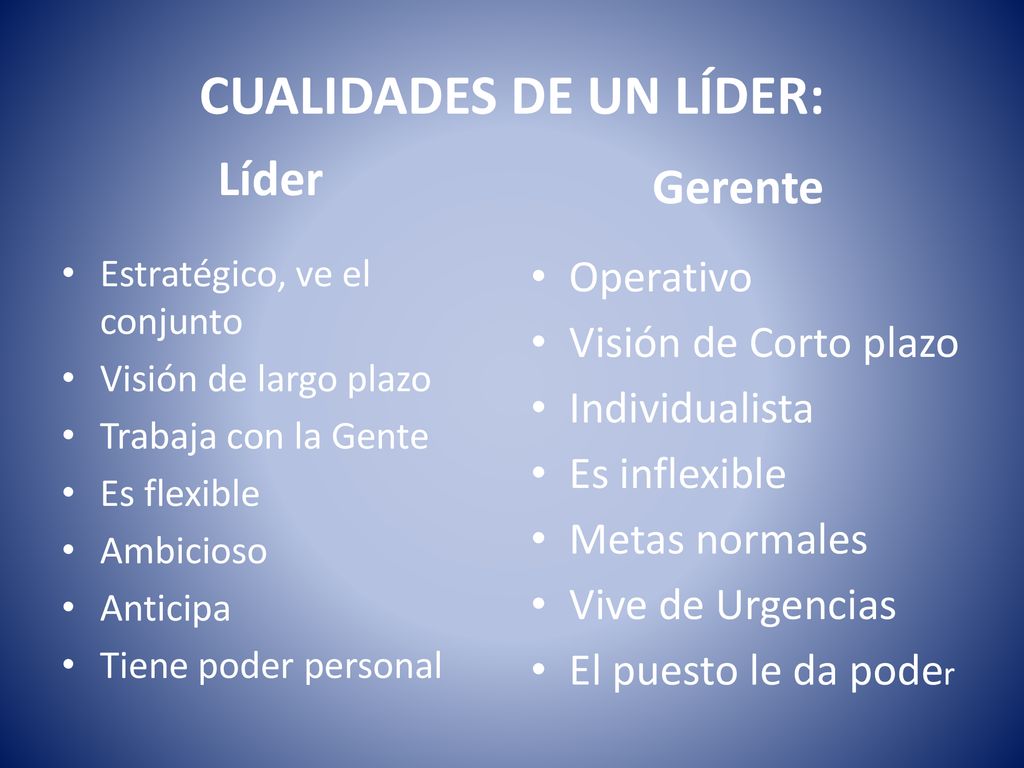 CUALIDADES DE UN LÍDER:

Líder

• Estratégico, ve el conjunto
• Visión de largo plazo
• Trabaja con la Gente
• Es flexible
• Ambicioso
• Anticipa
• Tiene poder personal

Gerente

• Operativo
• Visión de Corto plazo
• Individualista
• Es inflexible
• Metas normales
• Vive de Urgencias
• El puesto le da poder